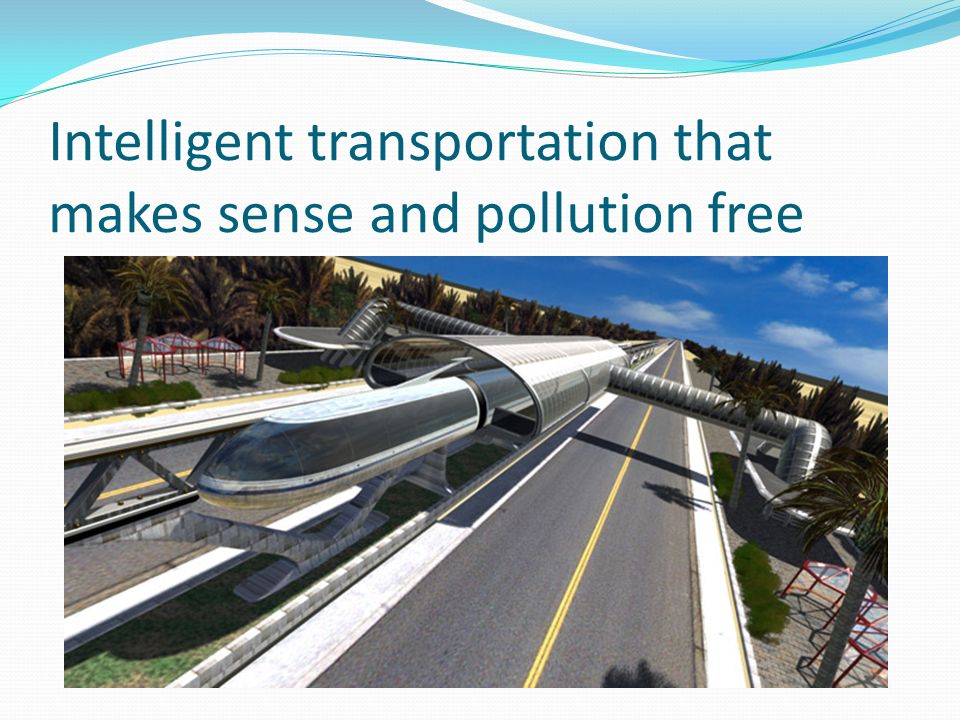 Intelligent transportation that makes sense and pollution free